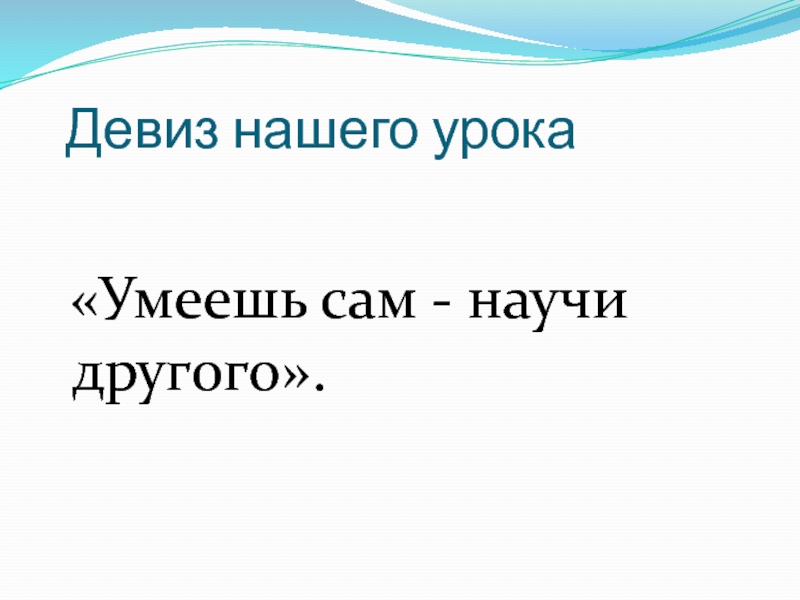 Девиз нашего урока

«Умеешь сам - научи другого».